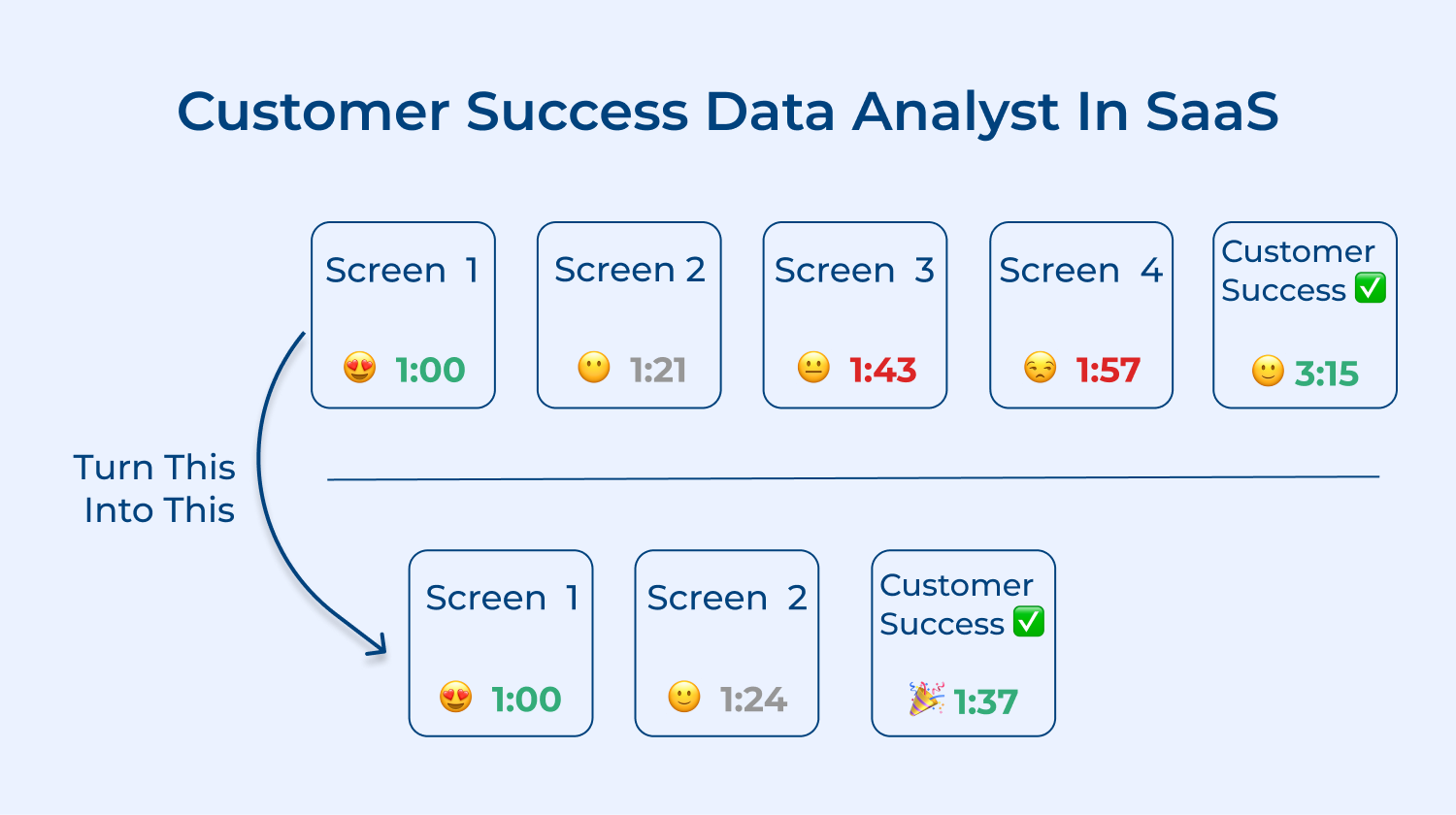 Customer Success Data Analyst In SaaS

Screen 1
😍 1:00

Screen 2
😶 1:21

Screen 3
😐 1:43

Screen 4
😒 1:57

Customer Success ✅
🙂 3:15

Turn This
Into This

Screen 1
😍 1:00

Screen 2
🙂 1:24

Customer Success ✅
🎉 1:37